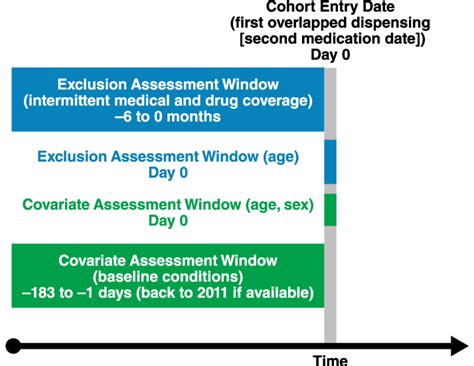 Cohort Entry Date
(first overlapped dispensing
[second medication date])
Day 0

Exclusion Assessment Window
(intermittent medical and drug coverage)
–6 to 0 months

Exclusion Assessment Window (age)
Day 0

Covariate Assessment Window (age, sex)
Day 0

Covariate Assessment Window
(baseline conditions)
–183 to –1 days (back to 2011 if available)

Time